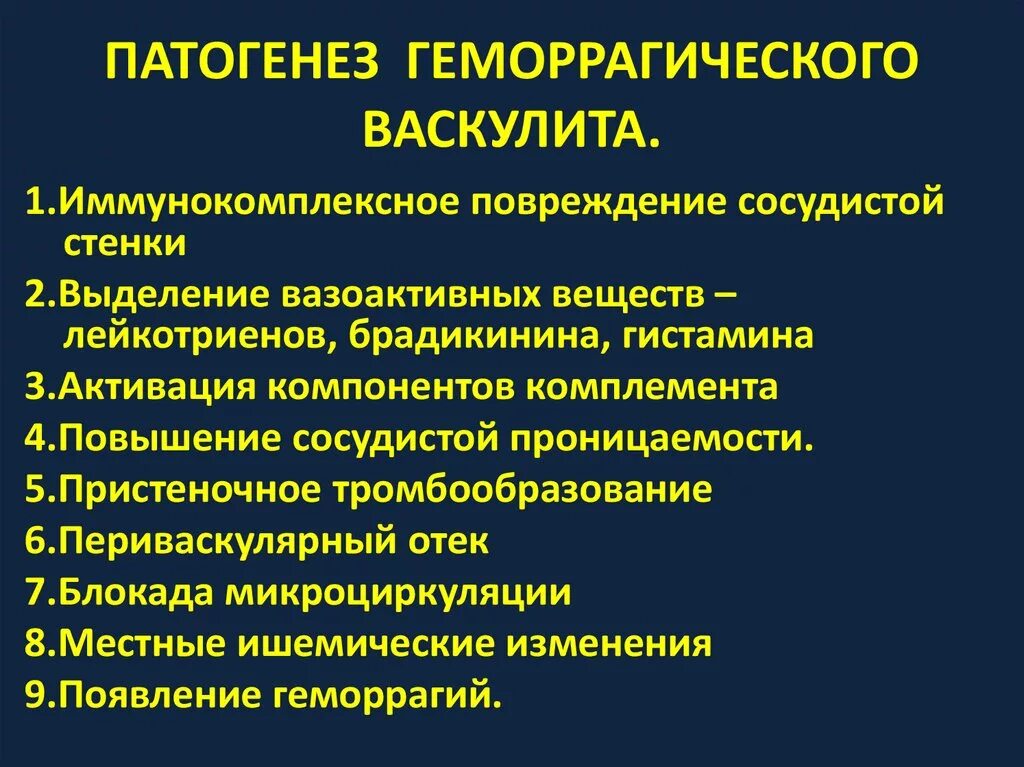 ПАТОГЕНЕЗ ГЕМОРРАГИЧЕСКОГО ВАСКУЛИТА.

1.Иммунокомплексное повреждение сосудистой стенки
2.Выделение вазоактивных веществ – лейкотриенов, брадикинина, гистамина
3.Активация компонентов комплемента
4.Повышение сосудистой проницаемости.
5.Пристеночное тромбообразование
6.Периваскулярный отек
7.Блокада микроциркуляции
8.Местные ишемические изменения
9.Появление геморрагий.